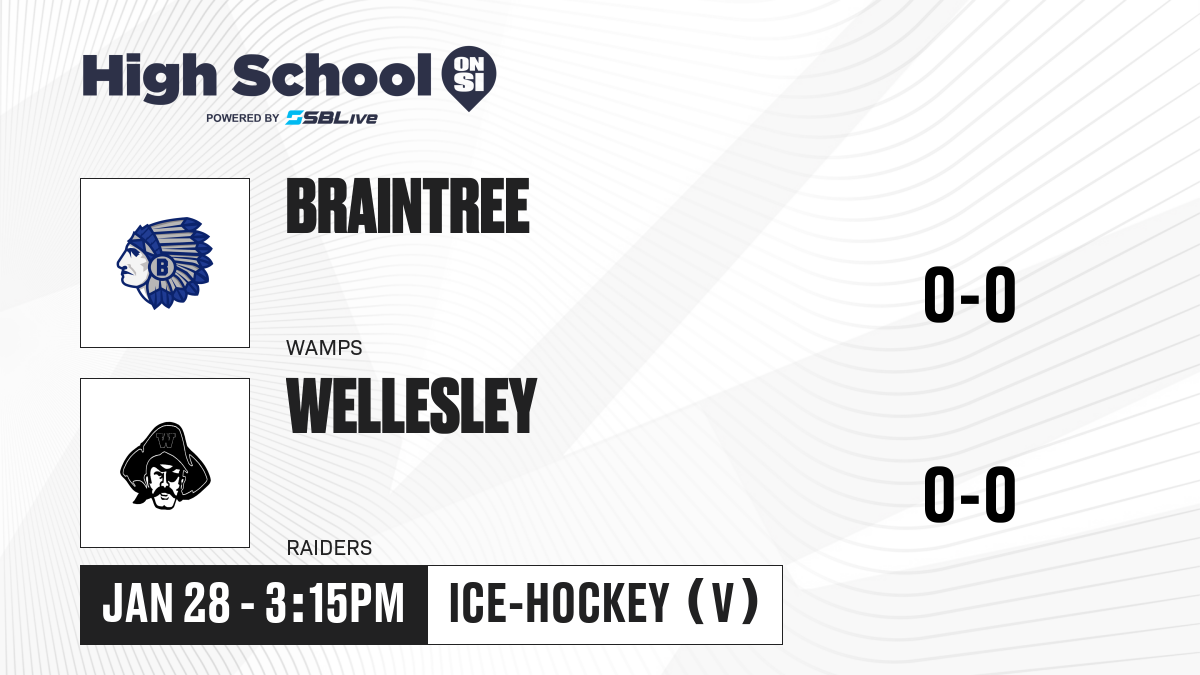 High School ON SI
POWERED BY SBLive

B

BRAINTREE

WAMPS

0-0

W

WELLESLEY

RAIDERS

0-0

JAN 28 - 3:15PM

ICE-HOCKEY (V)